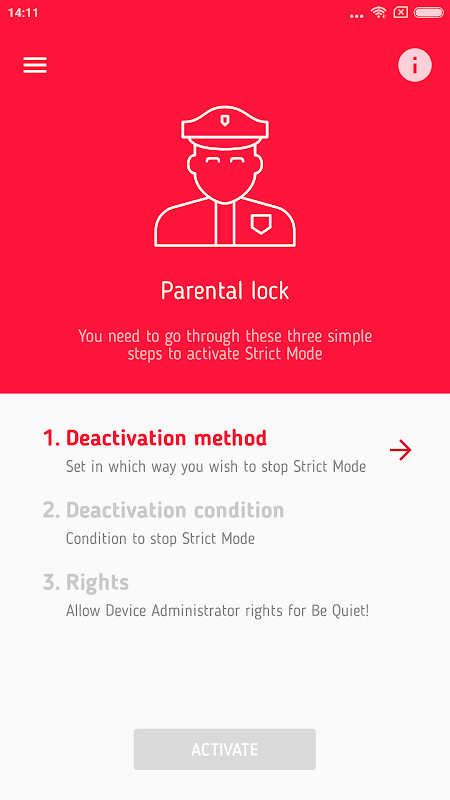 14:11

i

Parental lock

You need to go through these three simple steps to activate Strict Mode

1. Deactivation method
Set in which way you wish to stop Strict Mode

2. Deactivation condition
Condition to stop Strict Mode

3. Rights
Allow Device Administrator rights for Be Quiet!

ACTIVATE